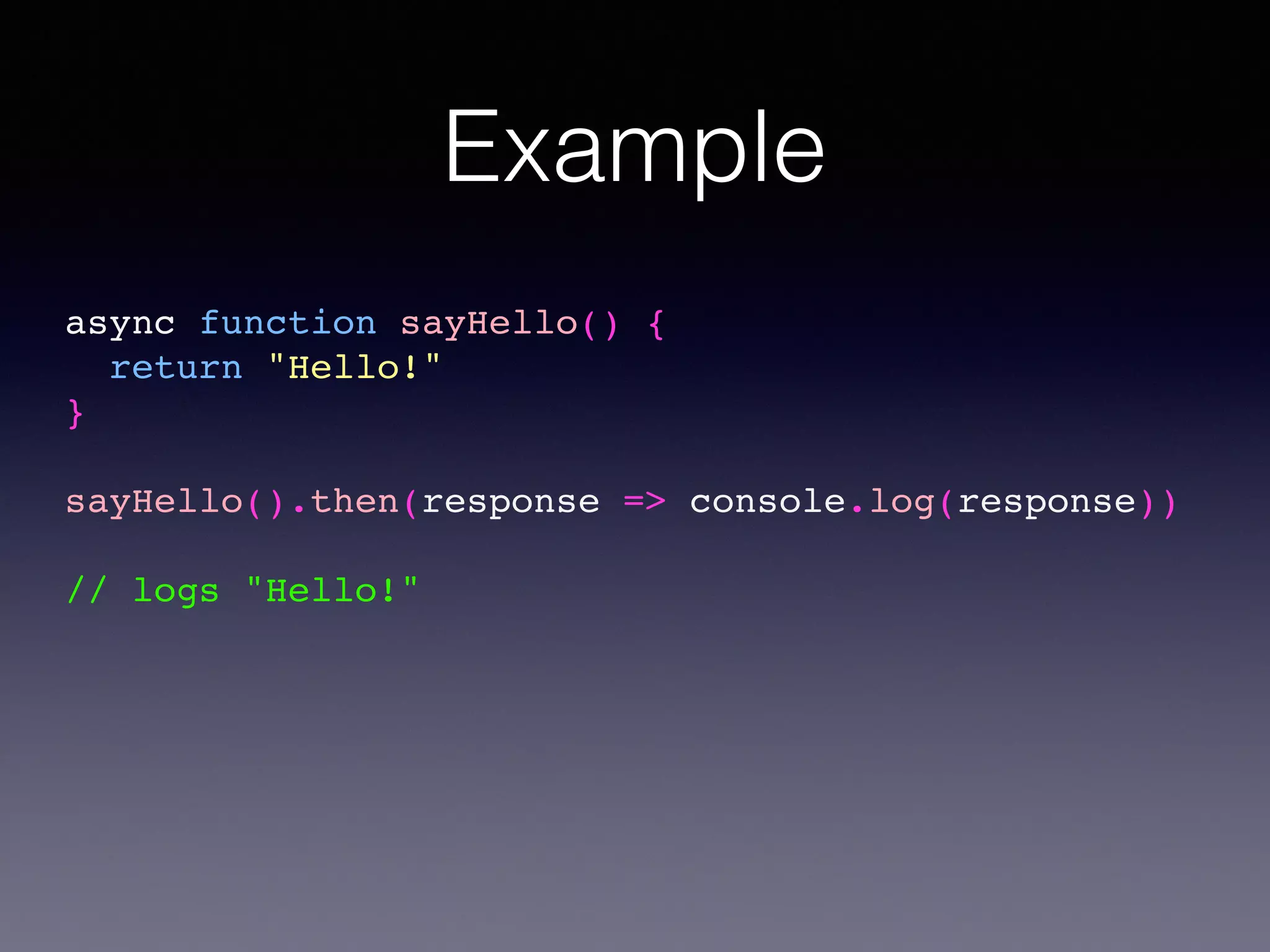 Example

async function sayHello() {
  return "Hello!"
}

sayHello().then(response => console.log(response))

// logs "Hello!"